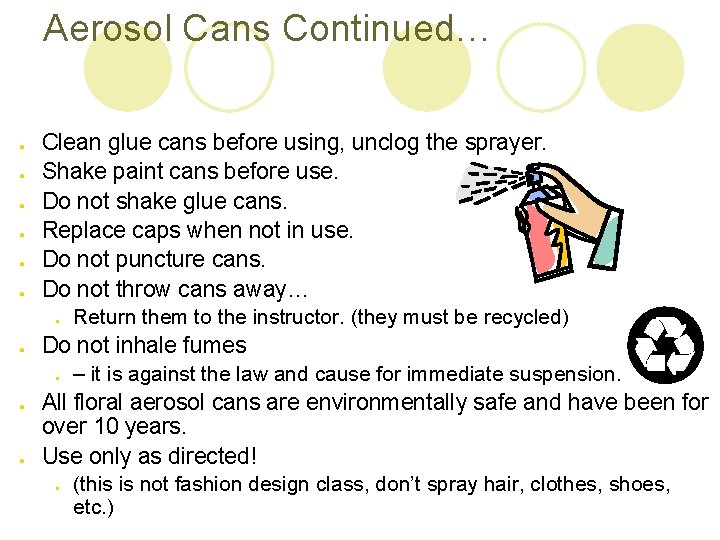 Aerosol Cans Continued…

- Clean glue cans before using, unclog the sprayer.
- Shake paint cans before use.
- Do not shake glue cans.
- Replace caps when not in use.
- Do not puncture cans.
- Do not throw cans away…
  - Return them to the instructor. (they must be recycled)
- Do not inhale fumes
  - – it is against the law and cause for immediate suspension.
- All floral aerosol cans are environmentally safe and have been for over 10 years.
- Use only as directed!
  - (this is not fashion design class, don't spray hair, clothes, shoes, etc.)